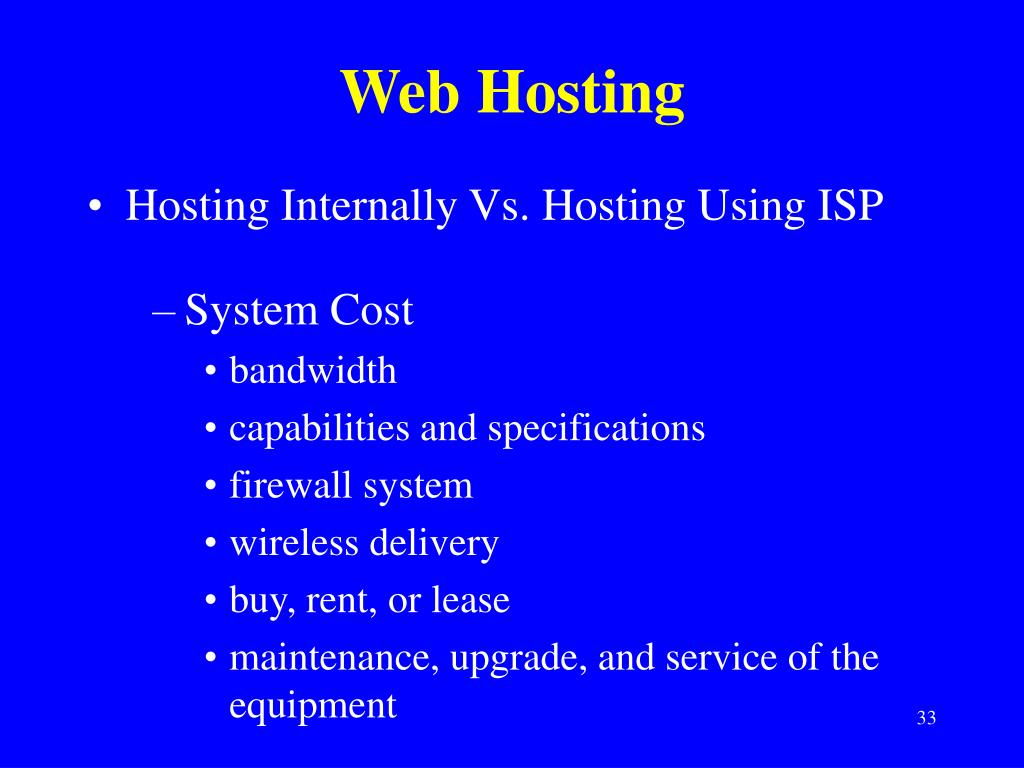 Web Hosting

• Hosting Internally Vs. Hosting Using ISP

– System Cost
• bandwidth
• capabilities and specifications
• firewall system
• wireless delivery
• buy, rent, or lease
• maintenance, upgrade, and service of the equipment

33